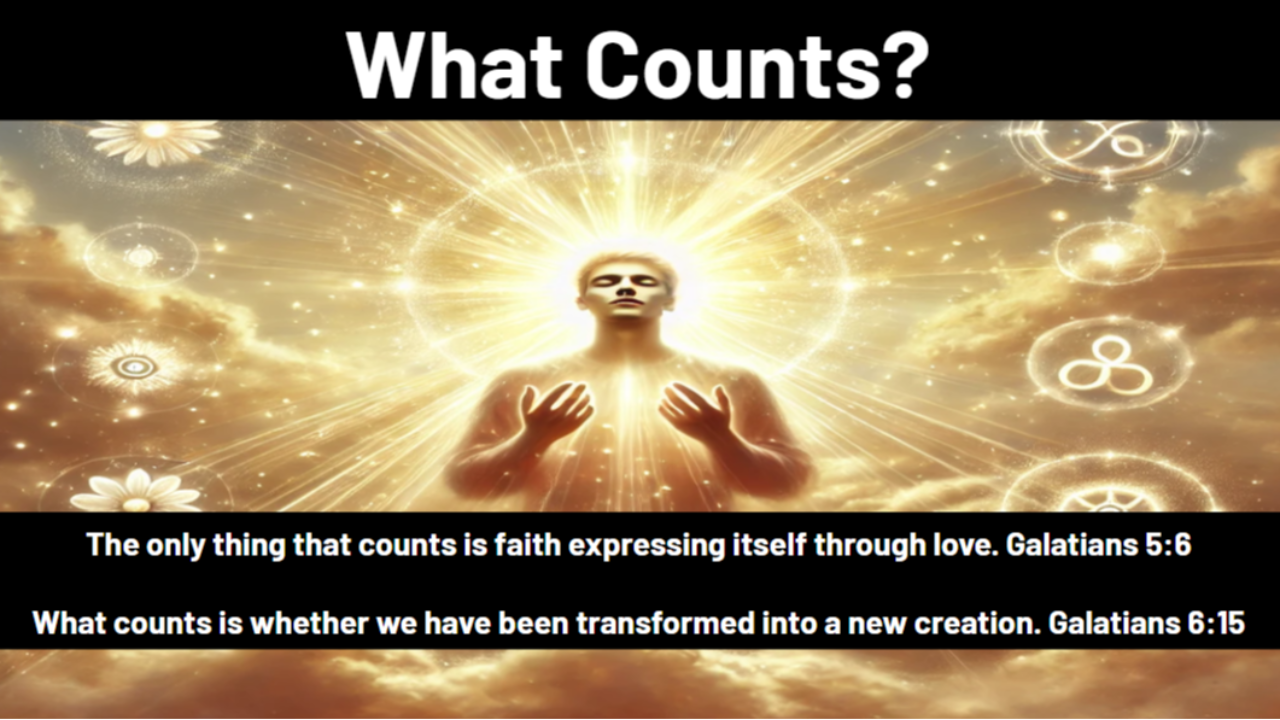 What Counts?

The only thing that counts is faith expressing itself through love. Galatians 5:6

What counts is whether we have been transformed into a new creation. Galatians 6:15